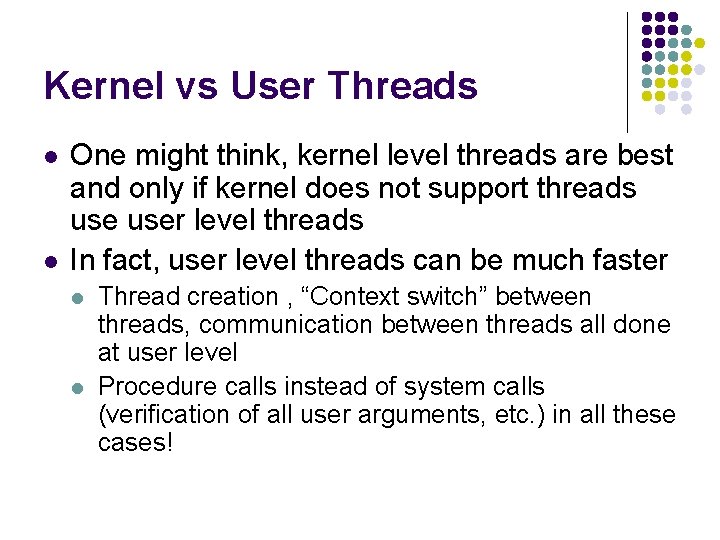 Kernel vs User Threads

- One might think, kernel level threads are best and only if kernel does not support threads use user level threads
- In fact, user level threads can be much faster
  - Thread creation , “Context switch” between threads, communication between threads all done at user level
  - Procedure calls instead of system calls (verification of all user arguments, etc.) in all these cases!